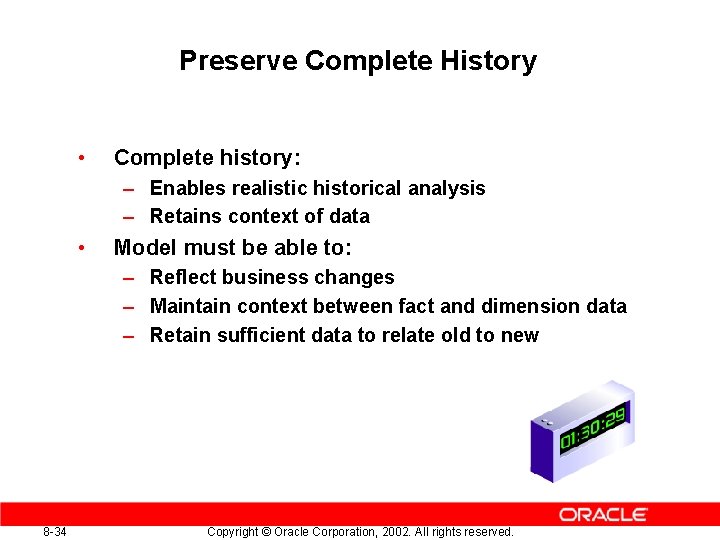 Preserve Complete History

• Complete history:
– Enables realistic historical analysis
– Retains context of data

• Model must be able to:
– Reflect business changes
– Maintain context between fact and dimension data
– Retain sufficient data to relate old to new

01:30:29

ORACLE

8-34

Copyright © Oracle Corporation, 2002. All rights reserved.